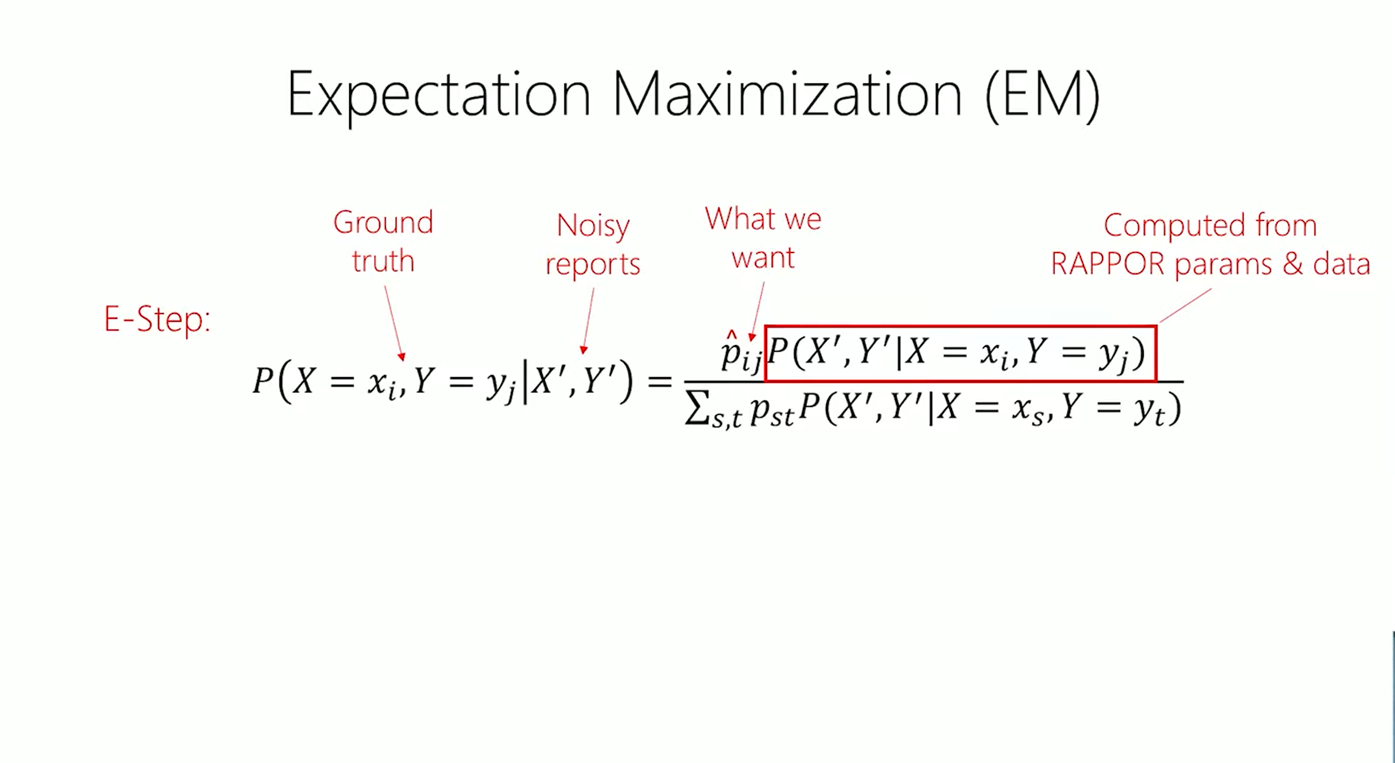 Expectation Maximization (EM)

Ground truth

Noisy reports

What we want

Computed from RAPPOR params & data

E-Step:

$P(X = x_i, Y = y_j | X', Y') = \frac{\hat{p}_{ij} P(X', Y' | X = x_i, Y = y_j)}{\sum_{s,t} p_{st} P(X', Y' | X = x_s, Y = y_t)}$